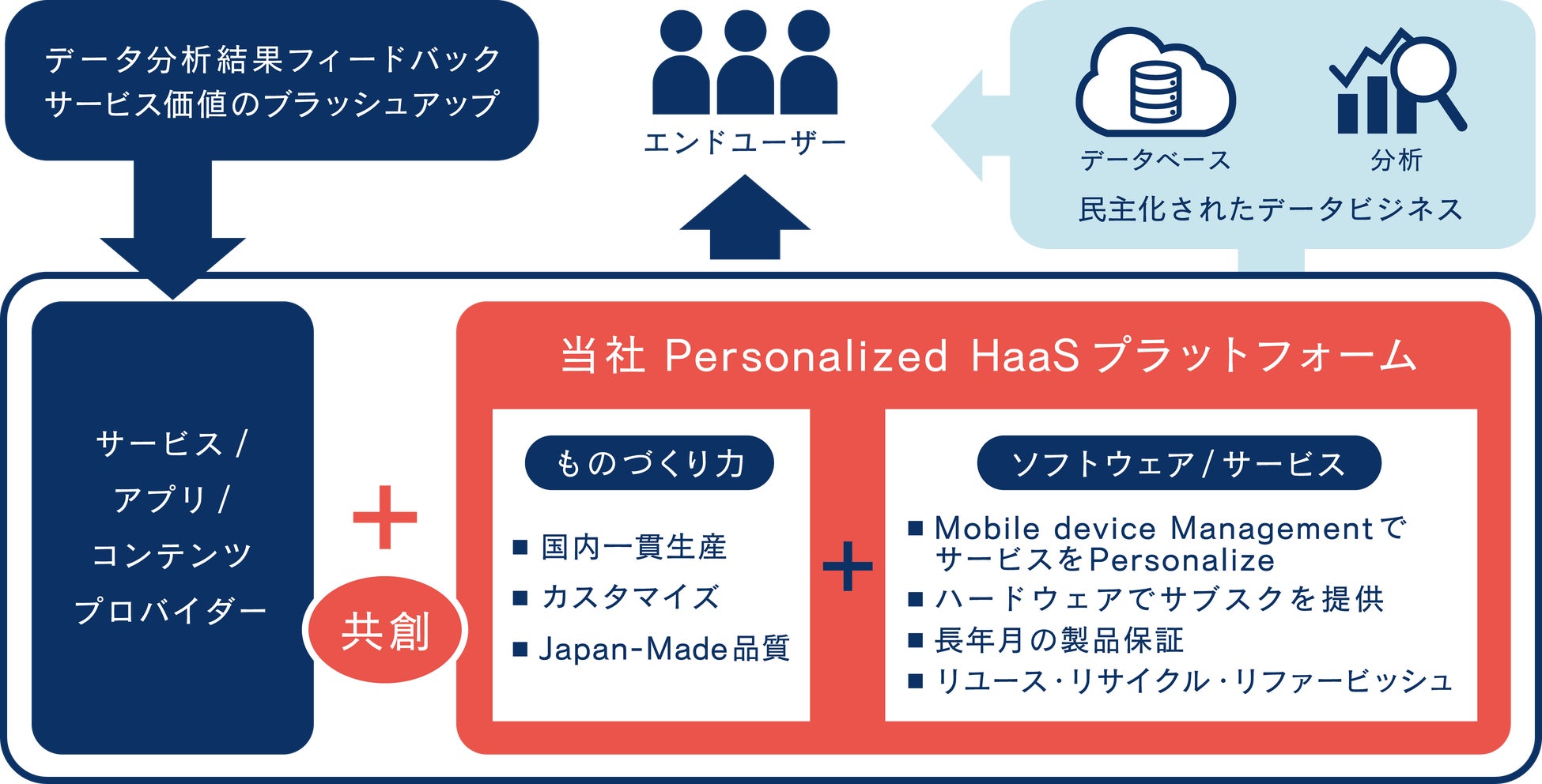 データ分析結果フィードバック
サービス価値のブラッシュアップ

エンドユーザー

データベース
分析
民主化されたデータビジネス

サービス /
アプリ /
コンテンツ
プロバイダー

+

共創

当社 Personalized HaaS プラットフォーム

ものづくり力

■ 国内一貫生産
■ カスタマイズ
■ Japan-Made品質

+

ソフトウェア / サービス

■ Mobile device Managementでサービスを Personalize
■ ハードウェアでサブスクを提供
■ 長年月の製品保証
■ リユース・リサイクル・リファービッシュ